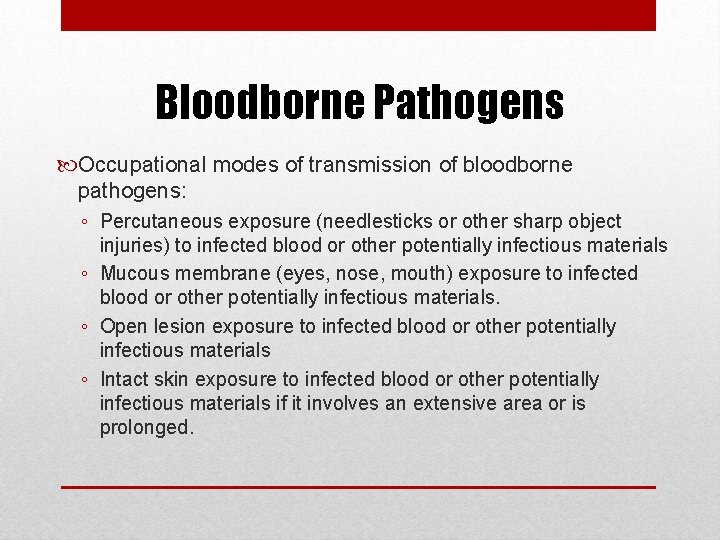 Bloodborne Pathogens

Occupational modes of transmission of bloodborne pathogens:

◦ Percutaneous exposure (needlesticks or other sharp object injuries) to infected blood or other potentially infectious materials
◦ Mucous membrane (eyes, nose, mouth) exposure to infected blood or other potentially infectious materials.
◦ Open lesion exposure to infected blood or other potentially infectious materials
◦ Intact skin exposure to infected blood or other potentially infectious materials if it involves an extensive area or is prolonged.